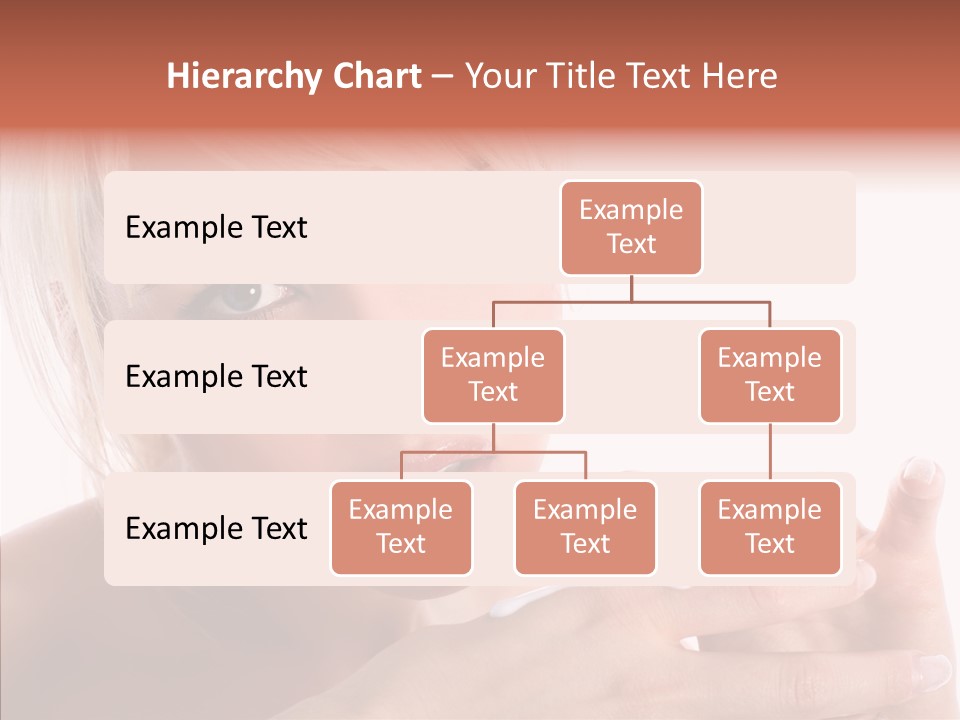 Hierarchy Chart – Your Title Text Here

Example Text

Example Text

Example Text

Example Text

Example Text

Example Text

Example Text

Example Text

Example Text